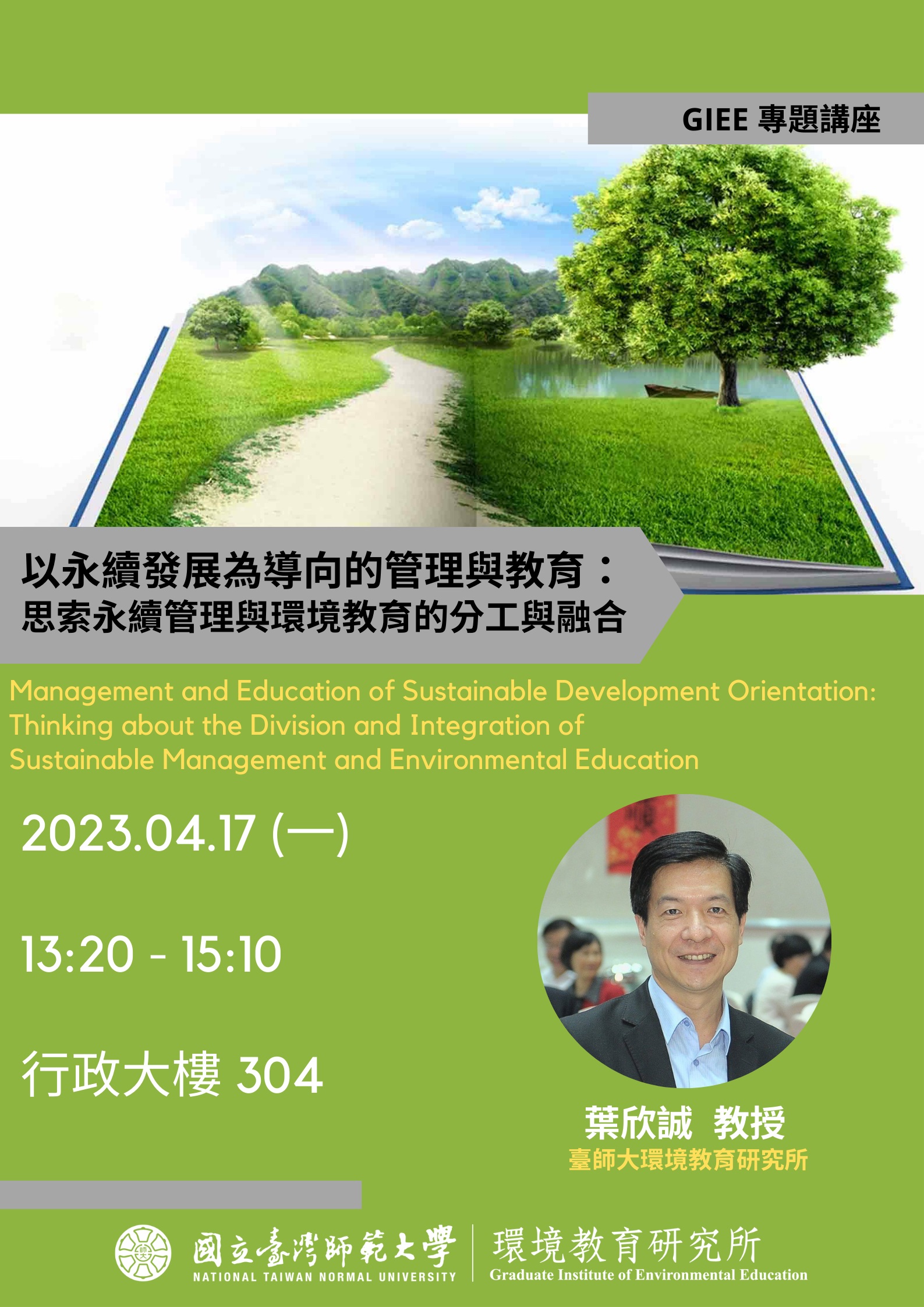 GIEE 專題講座

以永續發展為導向的管理與教育：
思索永續管理與環境教育的分工與融合

Management and Education of Sustainable Development Orientation: Thinking about the Division and Integration of Sustainable Management and Environmental Education

2023.04.17 (一)

13:20 - 15:10

行政大樓 304

葉欣誠 教授
臺師大環境教育研究所

國立臺灣師範大學
NATIONAL TAIWAN NORMAL UNIVERSITY
環境教育研究所
Graduate Institute of Environmental Education